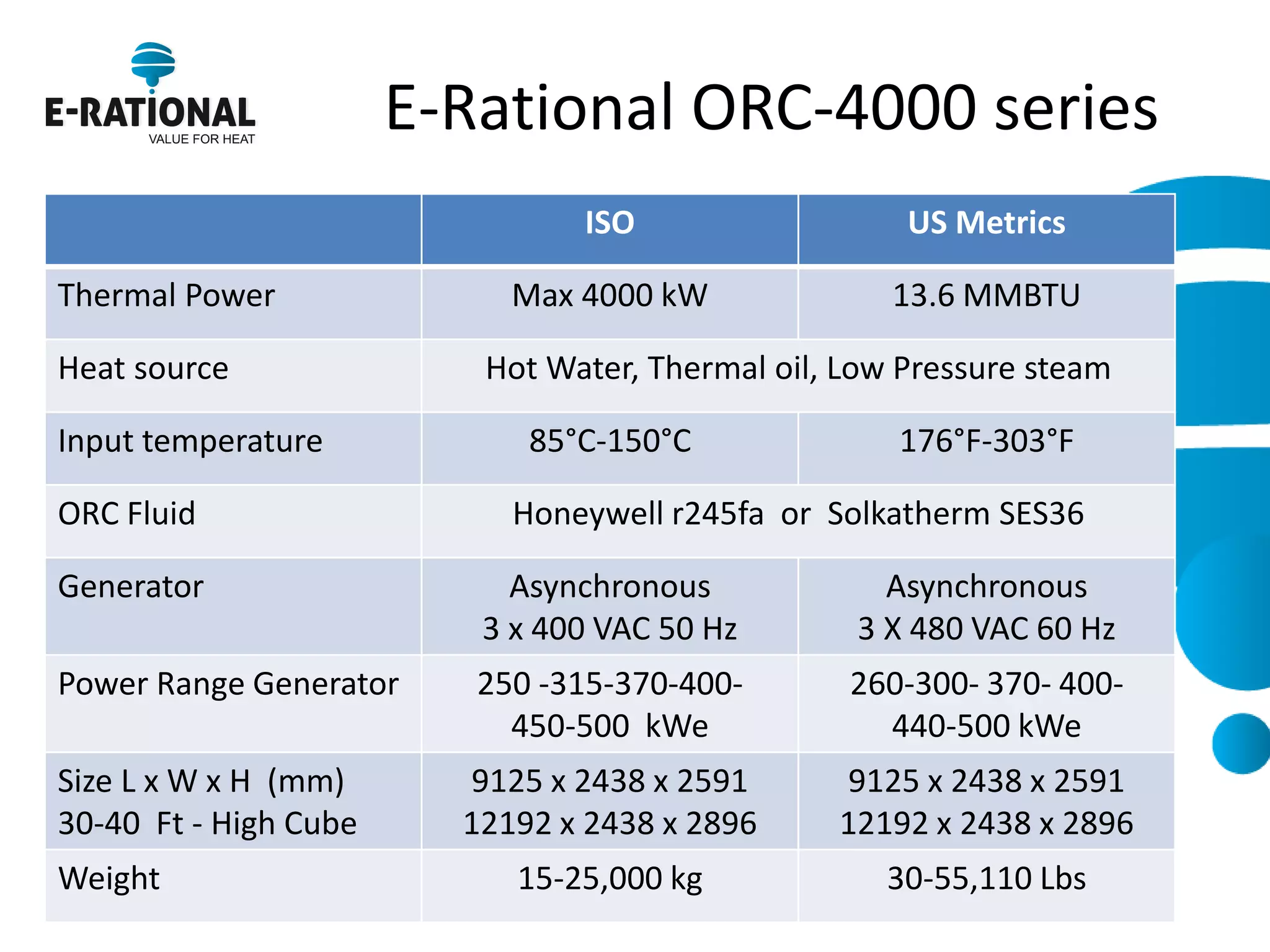 E-RATIONAL
VALUE FOR HEAT

E-Rational ORC-4000 series

| | ISO | US Metrics |
|---|---|---|
| Thermal Power | Max 4000 kW | 13.6 MMBTU |
| Heat source | Hot Water, Thermal oil, Low Pressure steam | |
| Input temperature | 85°C-150°C | 176°F-303°F |
| ORC Fluid | Honeywell r245fa or Solkatherm SES36 | |
| Generator | Asynchronous 3 x 400 VAC 50 Hz | Asynchronous 3 X 480 VAC 60 Hz |
| Power Range Generator | 250 -315-370-400-450-500 kWe | 260-300- 370- 400-440-500 kWe |
| Size L x W x H (mm) 30-40 Ft - High Cube | 9125 x 2438 x 2591 12192 x 2438 x 2896 | 9125 x 2438 x 2591 12192 x 2438 x 2896 |
| Weight | 15-25,000 kg | 30-55,110 Lbs |